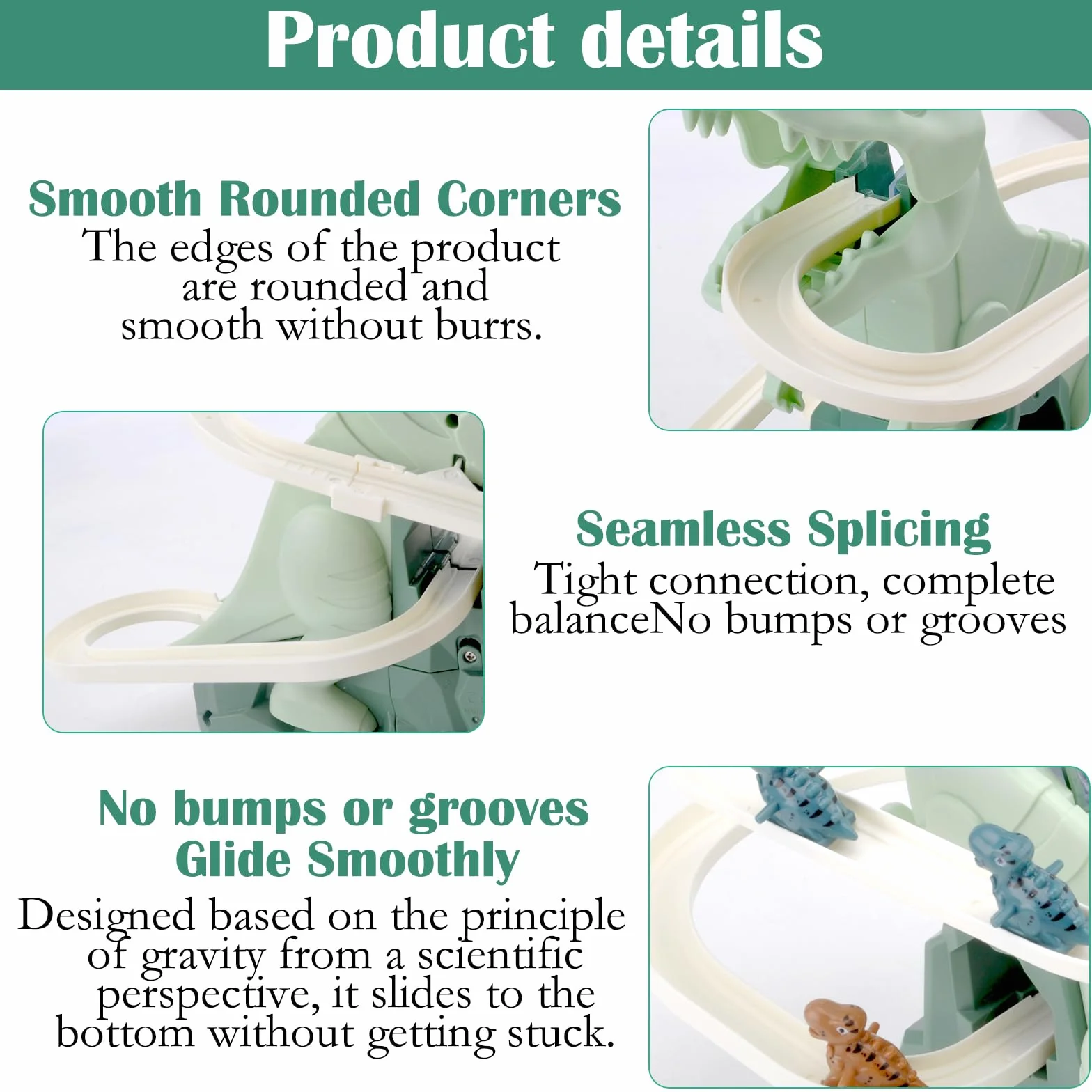 Product details

Smooth Rounded Corners
The edges of the product are rounded and smooth without burrs.

Seamless Splicing
Tight connection, complete balanceNo bumps or grooves

No bumps or grooves
Glide Smoothly
Designed based on the principle of gravity from a scientific perspective, it slides to the bottom without getting stuck.